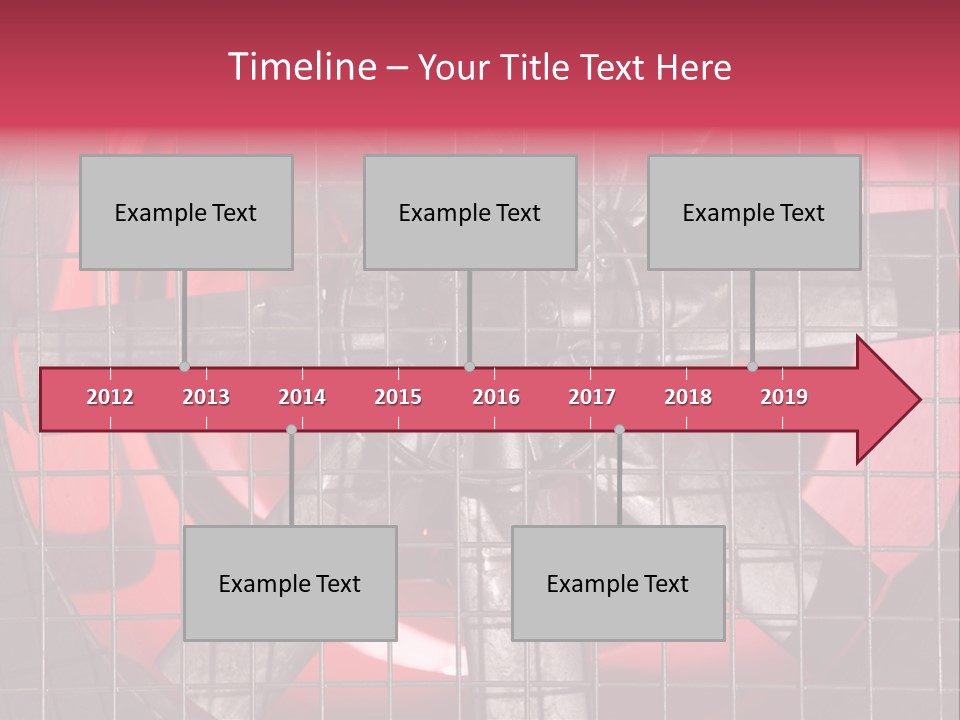 Timeline – Your Title Text Here

Example Text

Example Text

Example Text

2012 2013 2014 2015 2016 2017 2018 2019

Example Text

Example Text